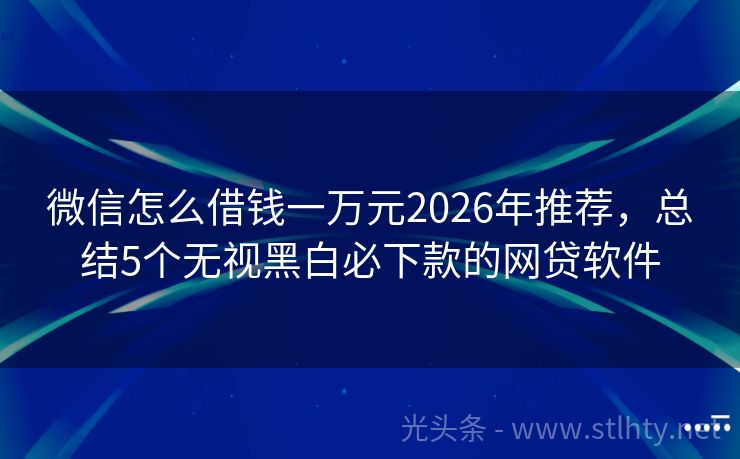 微信怎么借钱一万元2026年推荐，总结5个无视黑白必下款的网贷软件

光头条 - www.stlhty.net